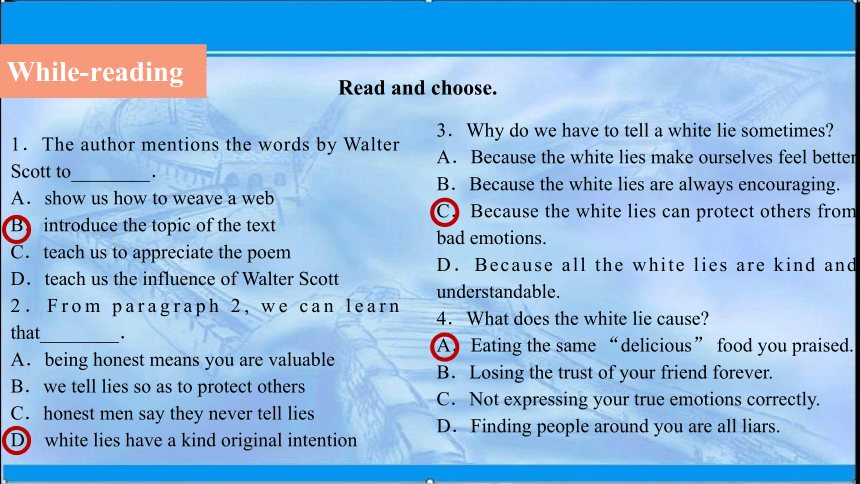 While-reading

Read and choose.

1. The author mentions the words by Walter Scott to________.
A. show us how to weave a web
B. introduce the topic of the text
C. teach us to appreciate the poem
D. teach us the influence of Walter Scott
2. From paragraph 2, we can learn that________.
A. being honest means you are valuable
B. we tell lies so as to protect others
C. honest men say they never tell lies
D. white lies have a kind original intention

3. Why do we have to tell a white lie sometimes?
A. Because the white lies make ourselves feel better
B. Because the white lies are always encouraging.
C. Because the white lies can protect others from bad emotions.
D. Because all the white lies are kind and understandable.
4. What does the white lie cause?
A. Eating the same “delicious” food you praised.
B. Losing the trust of your friend forever.
C. Not expressing your true emotions correctly.
D. Finding people around you are all liars.